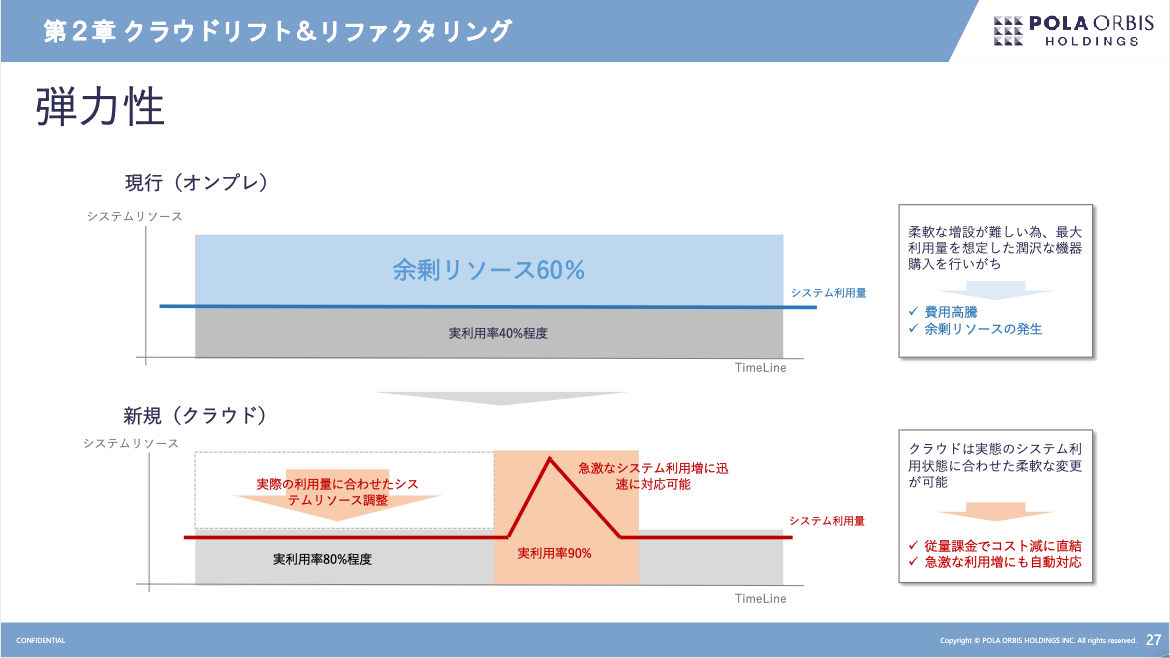 第２章 クラウドリフト＆リファクタリング

POLA ORBIS HOLDINGS

弾力性

現行（オンプレ）

システムリソース

余剰リソース60%

システム利用量

実利用率40%程度

TimeLine

柔軟な増設が難しい為、最大利用量を想定した潤沢な機器購入を行いがち

✓ 費用高騰
✓ 余剰リソースの発生

新規（クラウド）

システムリソース

実際の利用量に合わせたシステムリソース調整

急激なシステム利用増に迅速に対応可能

システム利用量

実利用率80%程度

実利用率90%

TimeLine

クラウドは実態のシステム利用状態に合わせた柔軟な変更が可能

✓ 従量課金でコスト減に直結
✓ 急激な利用増にも自動対応

CONFIDENTIAL

Copyright © POLA ORBIS HOLDINGS INC. All rights reserved.

27